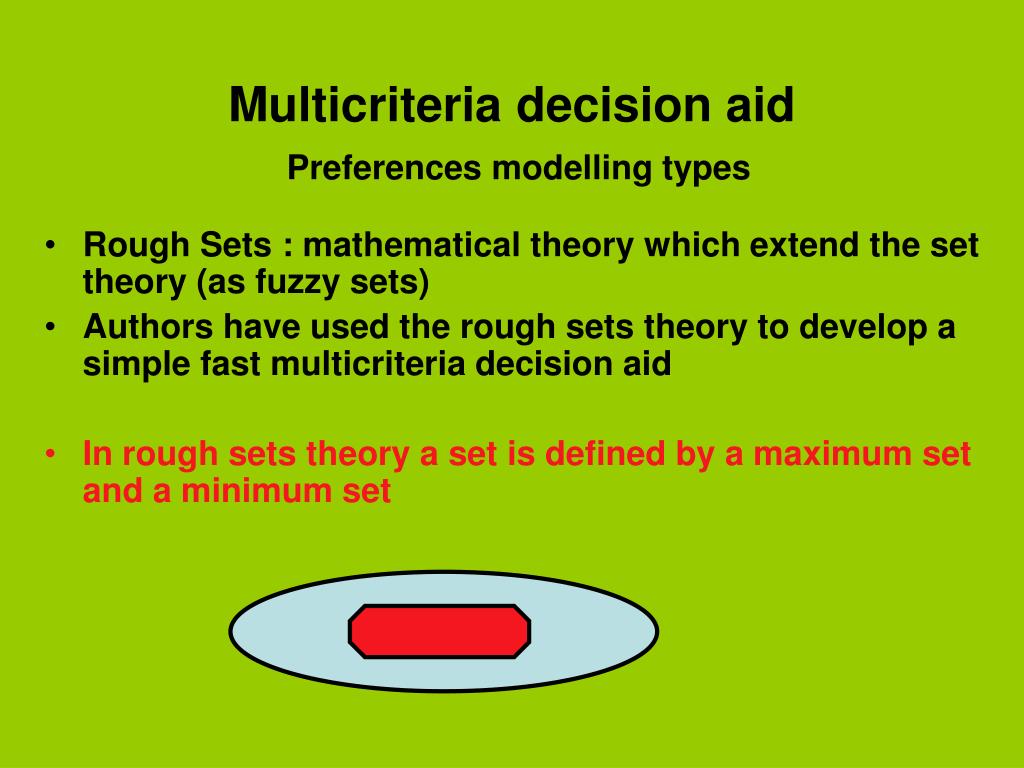 Multicriteria decision aid

Preferences modelling types

• Rough Sets : mathematical theory which extend the set theory (as fuzzy sets)
• Authors have used the rough sets theory to develop a simple fast multicriteria decision aid

• In rough sets theory a set is defined by a maximum set and a minimum set